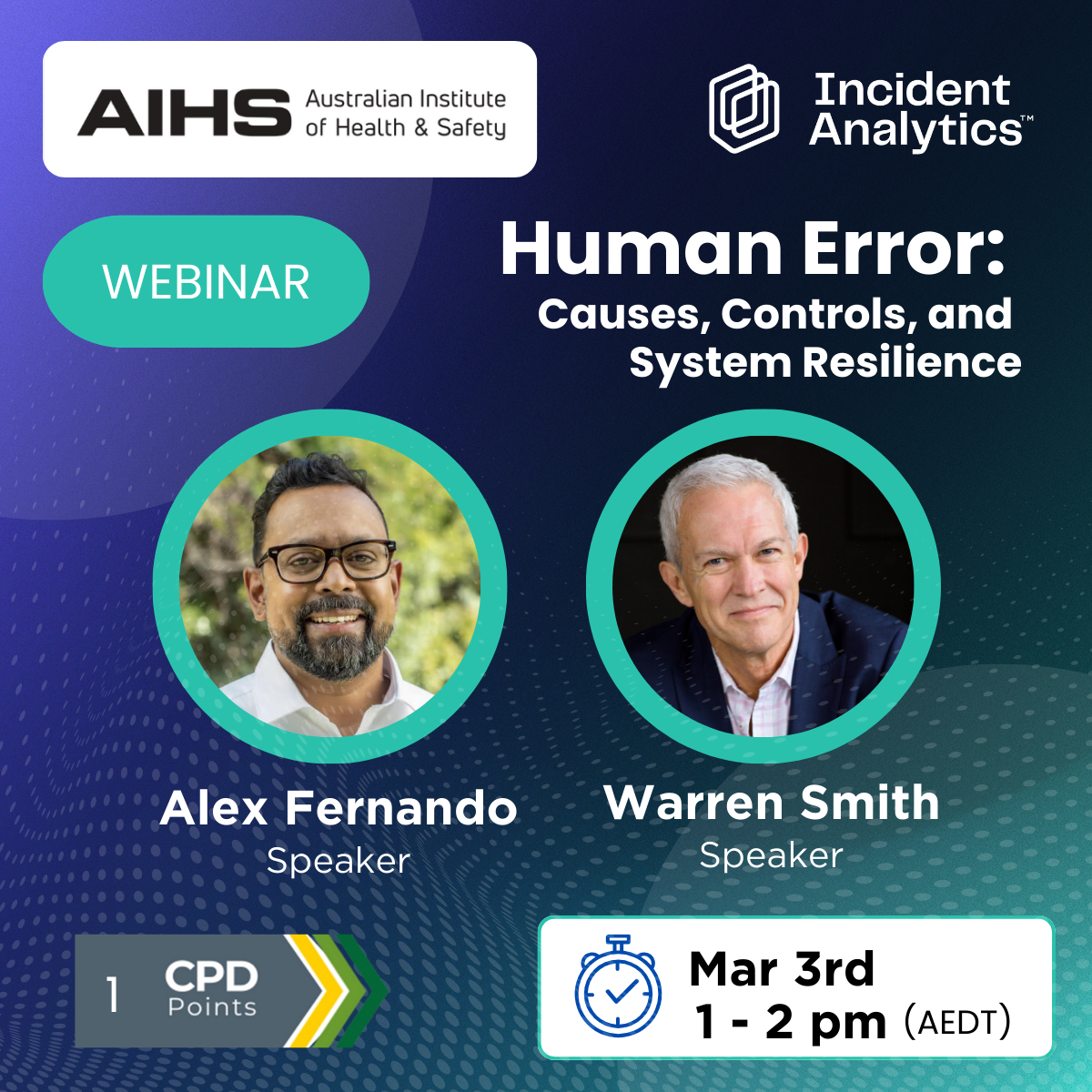 AIHS Australian Institute of Health & Safety

Incident Analytics™

WEBINAR

Human Error: Causes, Controls, and System Resilience

Alex Fernando
Speaker

Warren Smith
Speaker

1 CPD Points

Mar 3rd
1 - 2 pm (AEDT)